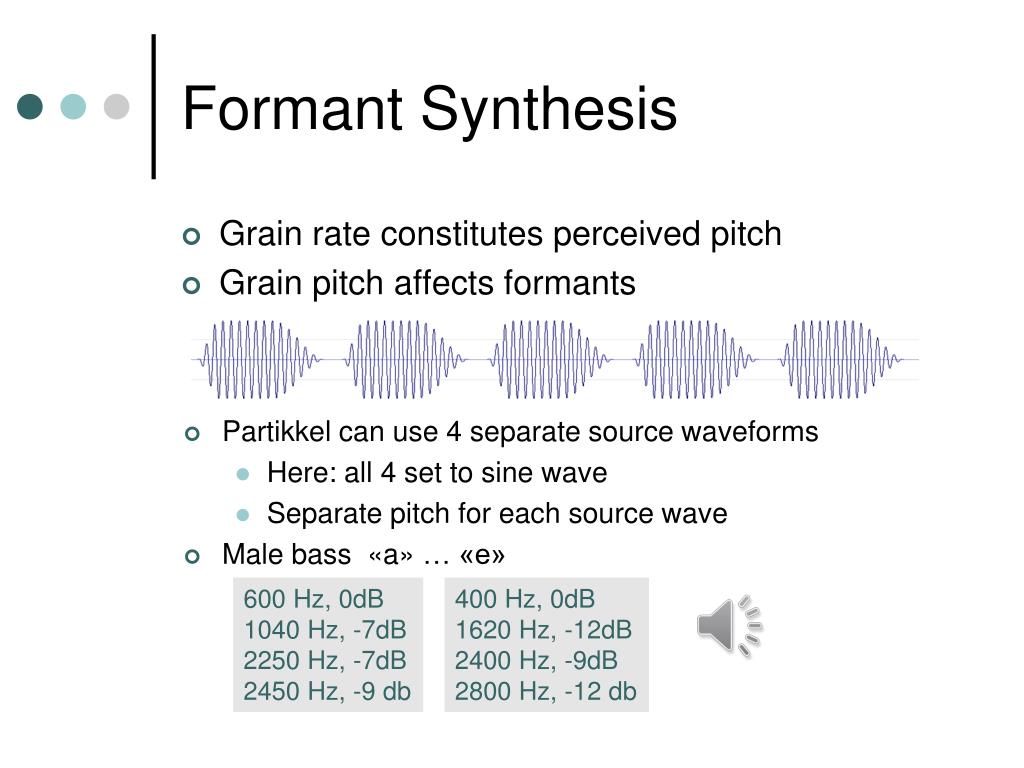 Formant Synthesis

Grain rate constitutes perceived pitch
Grain pitch affects formants

Partikkel can use 4 separate source waveforms
Here: all 4 set to sine wave
Separate pitch for each source wave
Male bass «a» … «e»

600 Hz, 0dB
1040 Hz, -7dB
2250 Hz, -7dB
2450 Hz, -9 db

400 Hz, 0dB
1620 Hz, -12dB
2400 Hz, -9dB
2800 Hz, -12 db